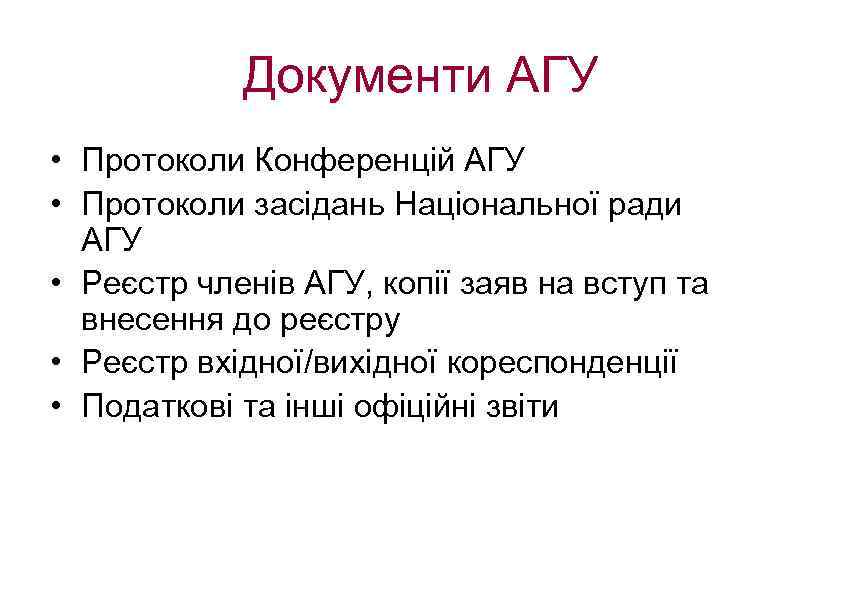 Документи АГУ

• Протоколи Конференцій АГУ
• Протоколи засідань Національної ради АГУ
• Реєстр членів АГУ, копії заяв на вступ та внесення до реєстру
• Реєстр вхідної/вихідної кореспонденції
• Податкові та інші офіційні звіти